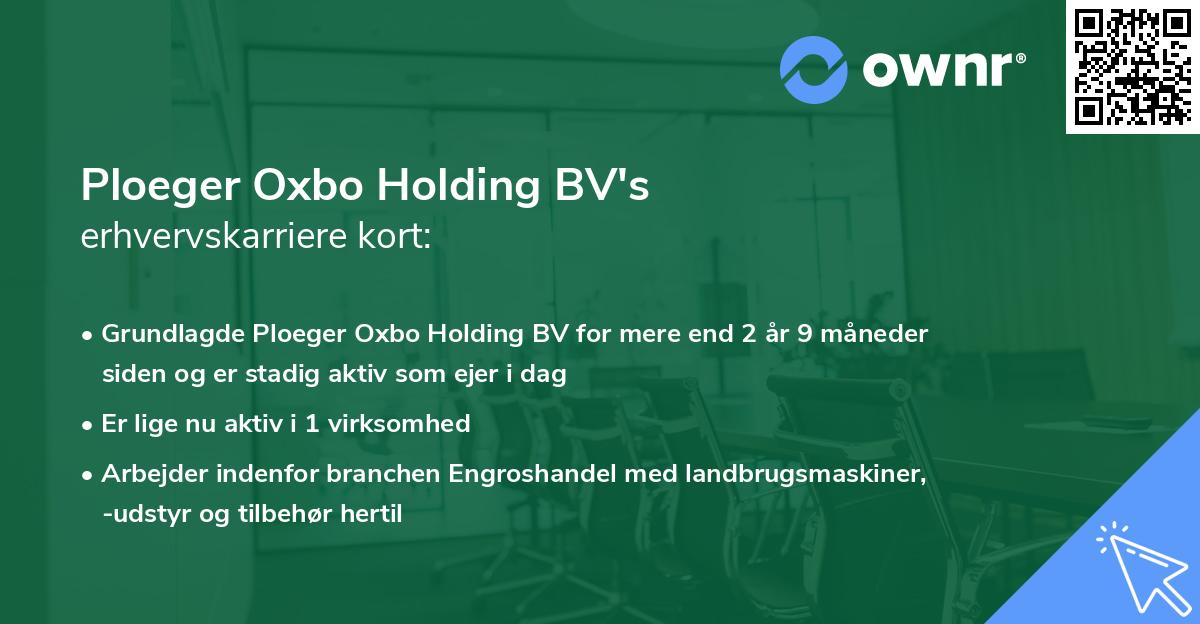 ownr®

Ploeger Oxbo Holding BV's
erhvervskarriere kort:

• Grundlagde Ploeger Oxbo Holding BV for mere end 2 år 9 måneder siden og er stadig aktiv som ejer i dag

• Er lige nu aktiv i 1 virksomhed

• Arbejder indenfor branchen Engroshandel med landbrugsmaskiner, -udstyr og tilbehør hertil